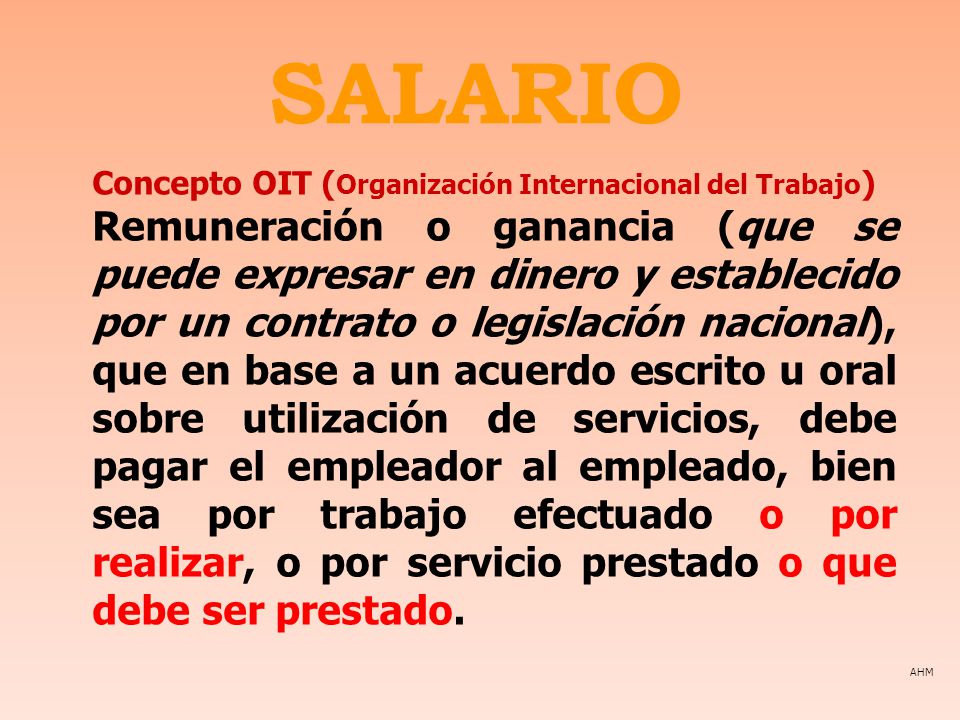 SALARIO

Concepto OIT (Organización Internacional del Trabajo)
Remuneración o ganancia (que se puede expresar en dinero y establecido por un contrato o legislación nacional), que en base a un acuerdo escrito u oral sobre utilización de servicios, debe pagar el empleador al empleado, bien sea por trabajo efectuado o por realizar, o por servicio prestado o que debe ser prestado.

AHM